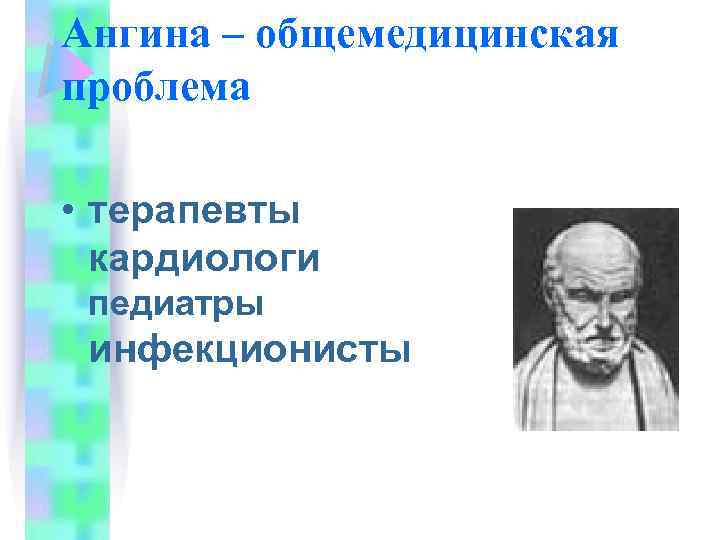 Ангина – общемедицинская проблема

• терапевты
кардиологи
педиатры
инфекционисты